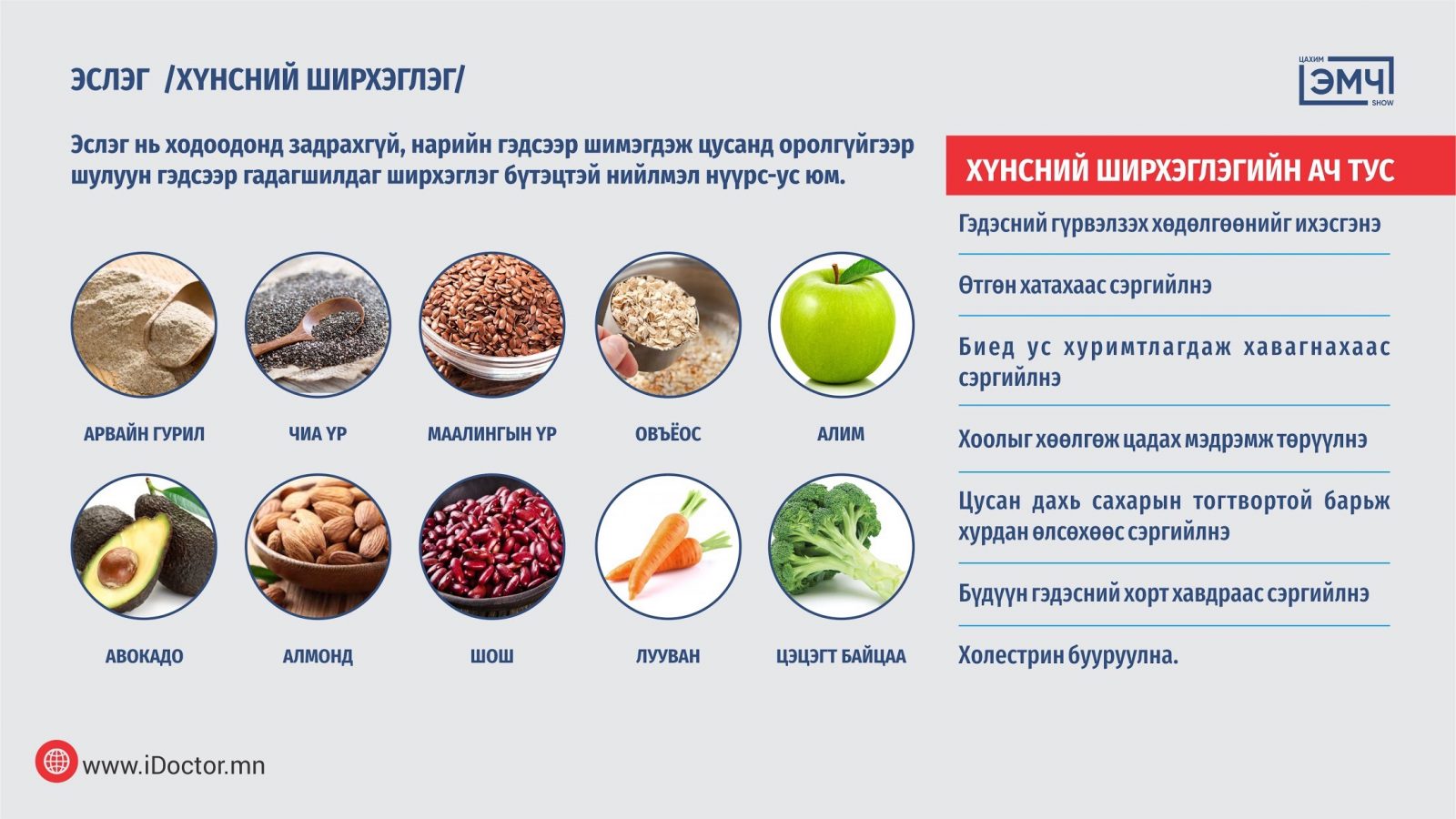 ЭСЛЭГ /ХҮНСНИЙ ШИРХЭГЛЭГ/

ЦАХИМ ЭМЧ SHOW

Эслэг нь ходоодонд задрахгүй, нарийн гэдсээр шимэгдэж цусанд оролгүйгээр шулуун гэдсээр гадагшилдаг ширхэглэг бүтэцтэй нийлмэл нүүрс-ус юм.

АРВАЙН ГУРИЛ

ЧИА ҮР

МААЛИНГЫН ҮР

ОВЪЁОС

АЛИМ

АВОКАДО

АЛМОНД

ШОШ

ЛУУВАН

ЦЭЦЭГТ БАЙЦАА

ХҮНСНИЙ ШИРХЭГЛЭГИЙН АЧ ТУС

Гэдэсний гүрвэлзэх хөдөлгөөнийг ихэсгэнэ

Өтгөн хатахаас сэргийлнэ

Биед ус хуримтлагдаж хавагнахаас сэргийлнэ

Хоолыг хөөлгөж цадах мэдрэмж төрүүлнэ

Цусан дахь сахарын тогтвортой барьж хурдан өлсөхөөс сэргийлнэ

Бүдүүн гэдэсний хорт хавдраас сэргийлнэ

Холестрин бууруулна.

www.iDoctor.mn